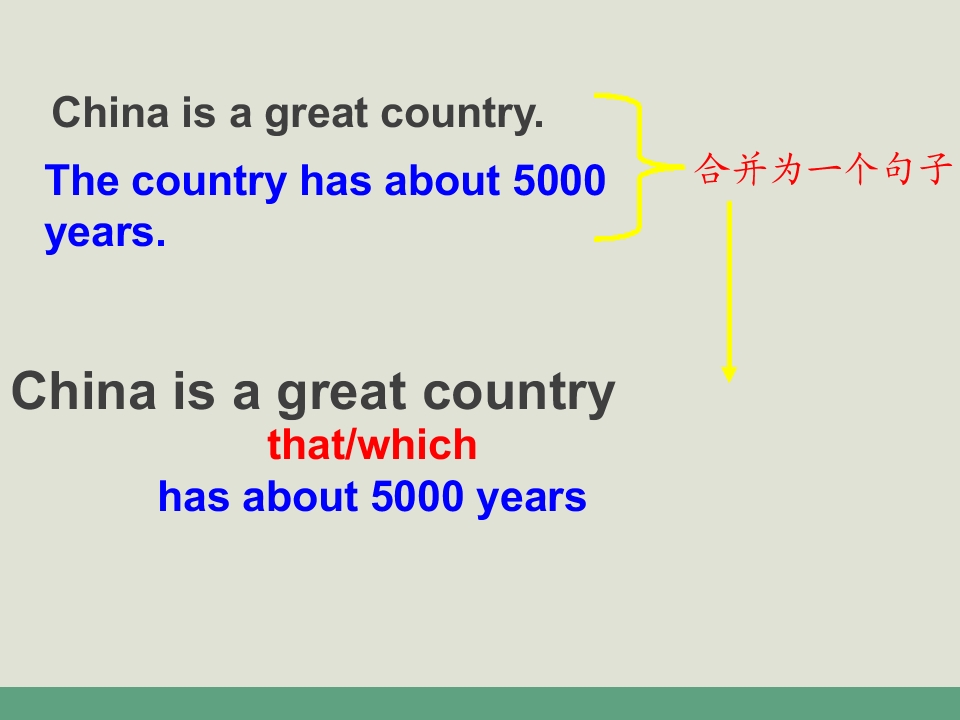 China is a great country.

The country has about 5000 years.

合并为一个句子

China is a great country

that/which

has about 5000 years